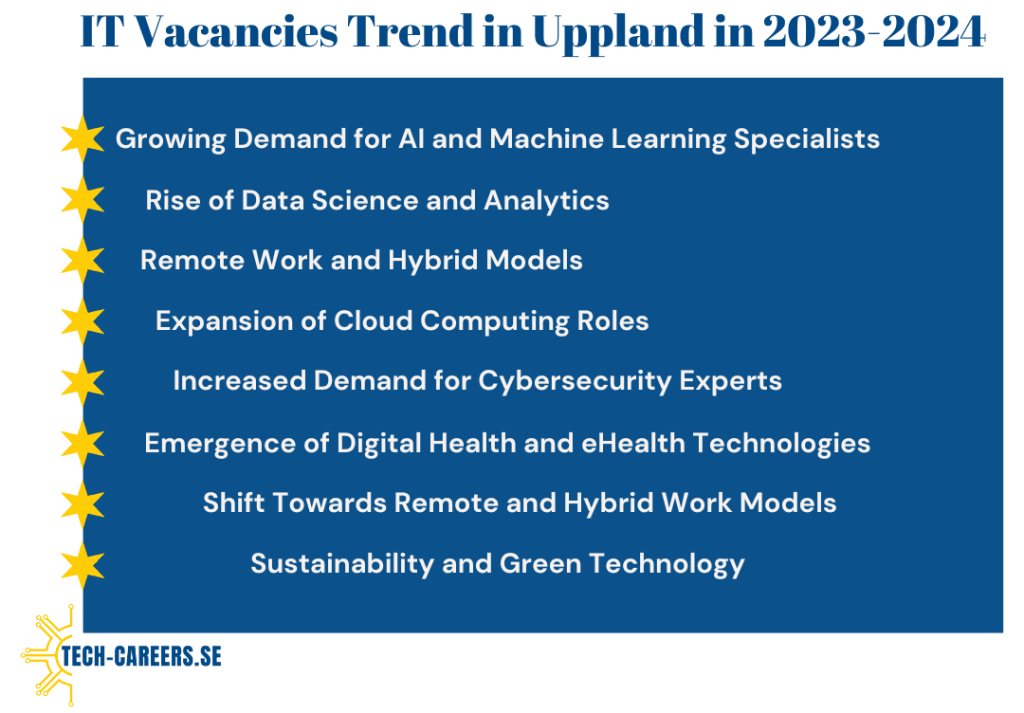 IT Vacancies Trend in Uppland in 2023-2024

Growing Demand for AI and Machine Learning Specialists

Rise of Data Science and Analytics

Remote Work and Hybrid Models

Expansion of Cloud Computing Roles

Increased Demand for Cybersecurity Experts

Emergence of Digital Health and eHealth Technologies

Shift Towards Remote and Hybrid Work Models

Sustainability and Green Technology

TECH-CAREERS.SE